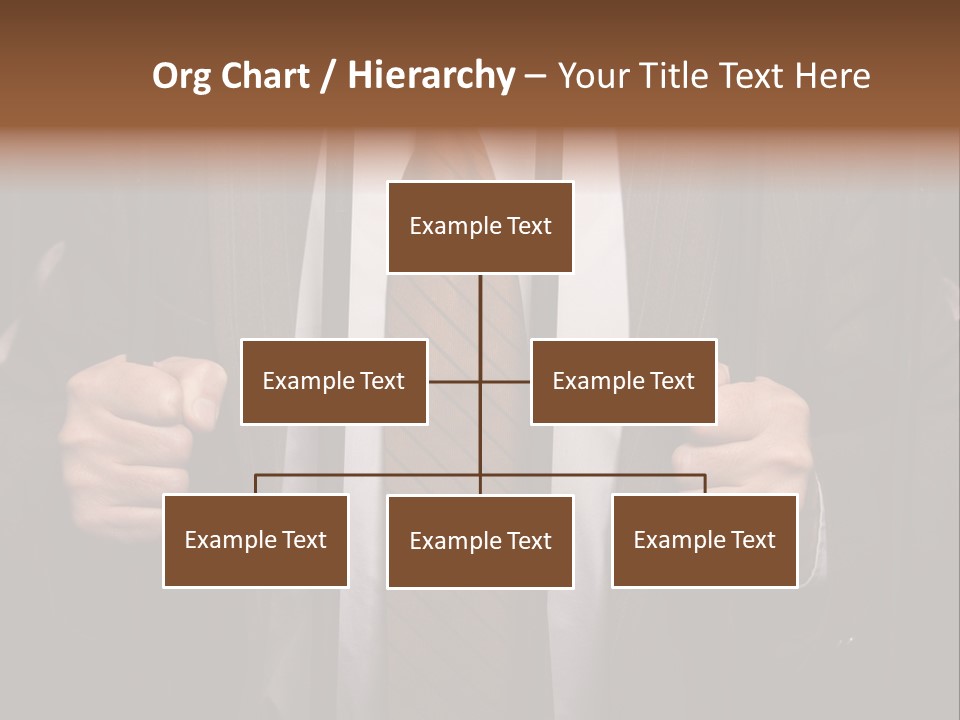 Org Chart / Hierarchy – Your Title Text Here

Example Text

Example Text

Example Text

Example Text

Example Text

Example Text